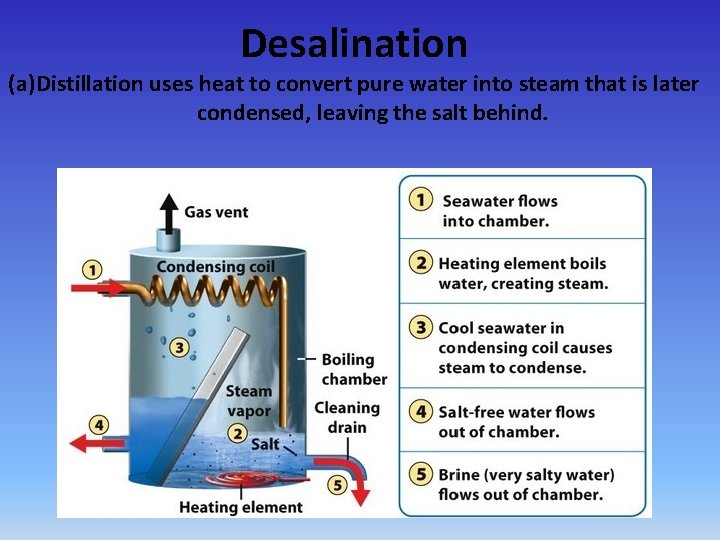 Desalination

(a)Distillation uses heat to convert pure water into steam that is later condensed, leaving the salt behind.

Gas vent

1

Condensing coil

3

Boiling chamber

Steam vapor

Cleaning drain

4

2

Salt

5

Heating element

1 Seawater flows into chamber.

2 Heating element boils water, creating steam.

3 Cool seawater in condensing coil causes steam to condense.

4 Salt-free water flows out of chamber.

5 Brine (very salty water) flows out of chamber.